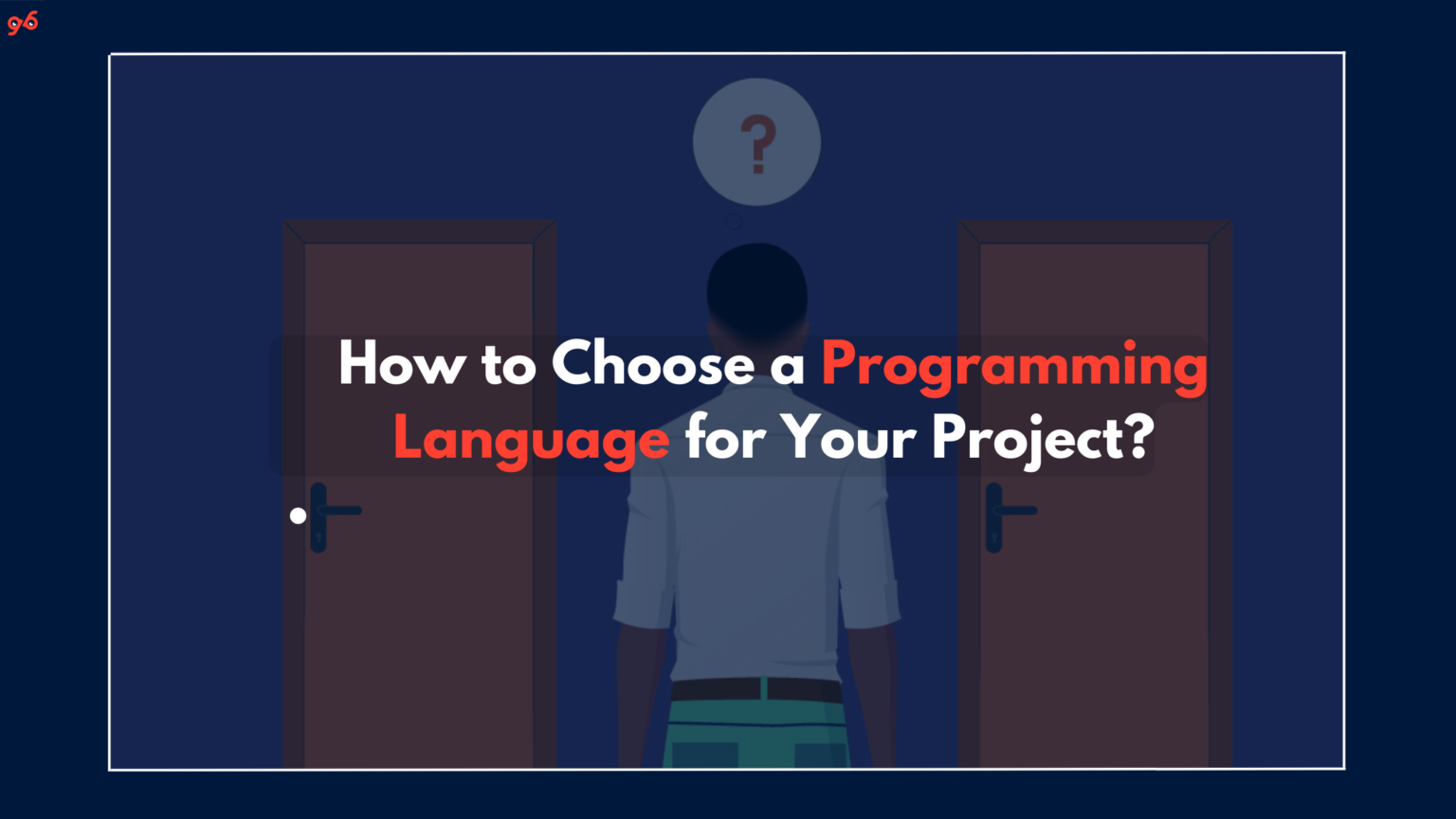 96

?

How to Choose a Programming Language for Your Project?